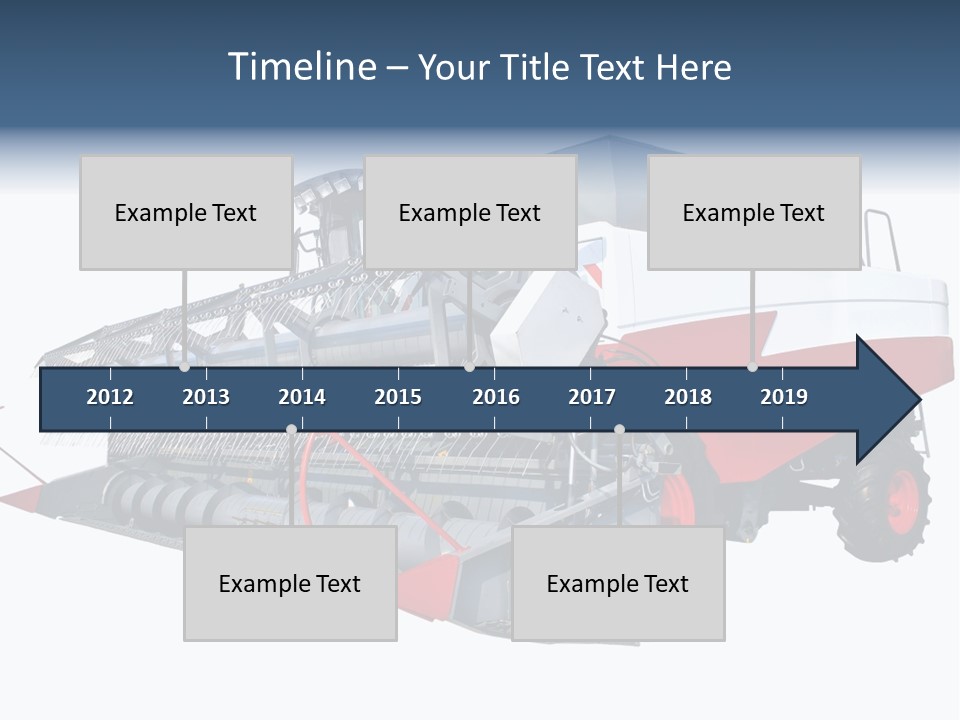 Timeline – Your Title Text Here

Example Text

Example Text

Example Text

2012
2013
2014
2015
2016
2017
2018
2019

Example Text

Example Text